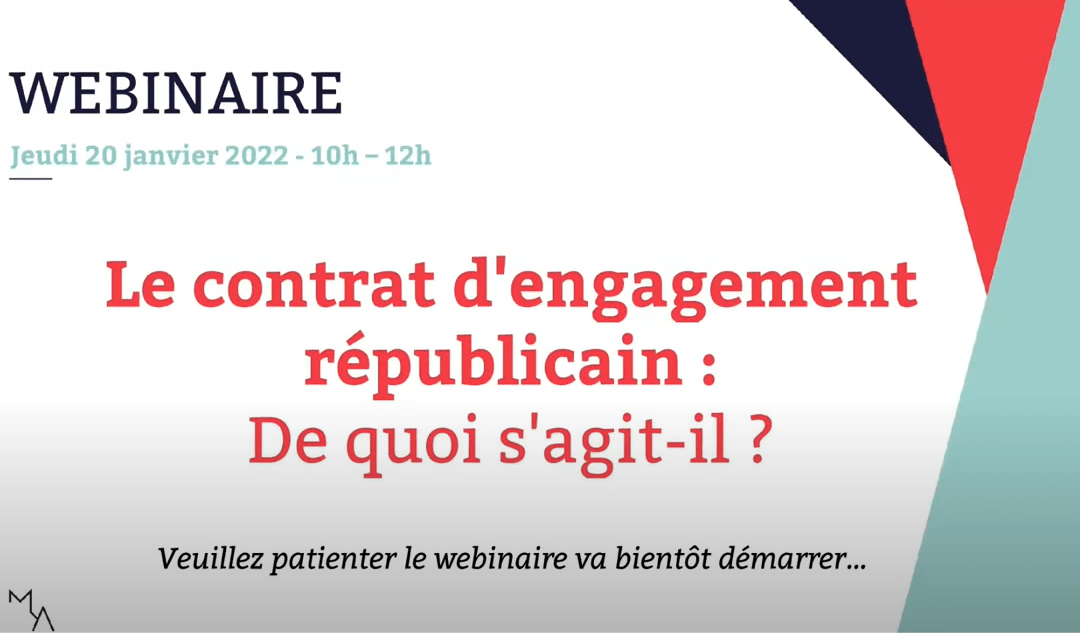 WEBINAIRE

Jeudi 20 janvier 2022 - 10h – 12h

Le contrat d'engagement républicain :
De quoi s'agit-il ?

Veuillez patienter le webinaire va bientôt démarrer...

MA